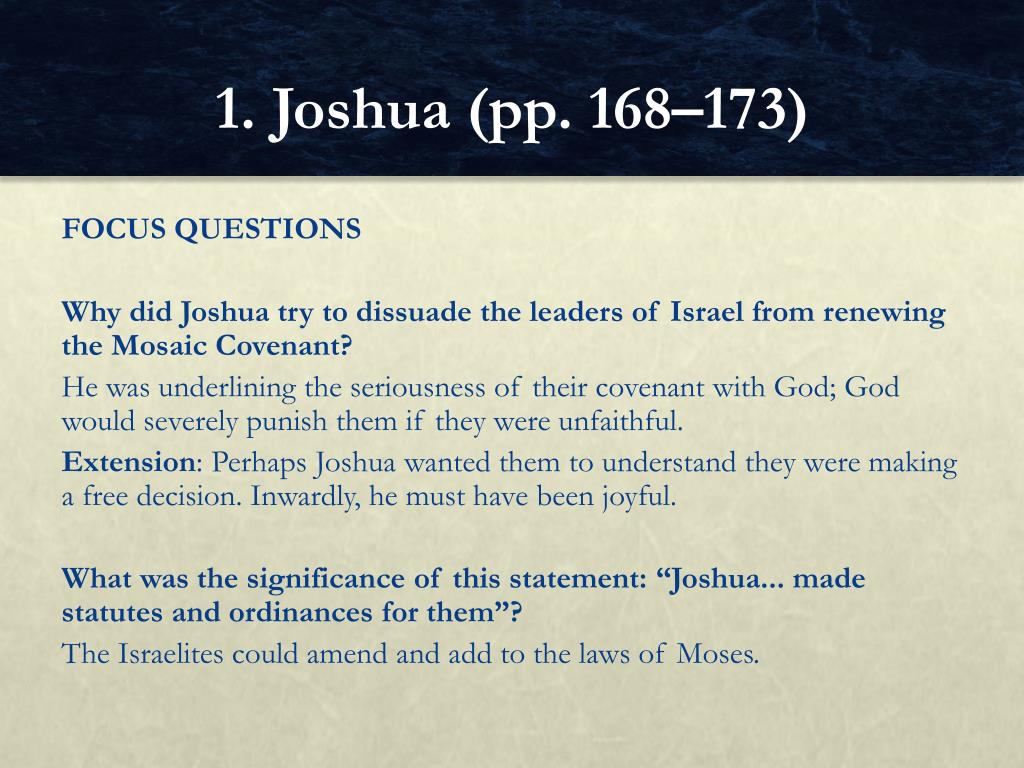 1. Joshua (pp. 168–173)

FOCUS QUESTIONS

Why did Joshua try to dissuade the leaders of Israel from renewing the Mosaic Covenant?

He was underlining the seriousness of their covenant with God; God would severely punish them if they were unfaithful.

Extension: Perhaps Joshua wanted them to understand they were making a free decision. Inwardly, he must have been joyful.

What was the significance of this statement: “Joshua... made statutes and ordinances for them”?

The Israelites could amend and add to the laws of Moses.